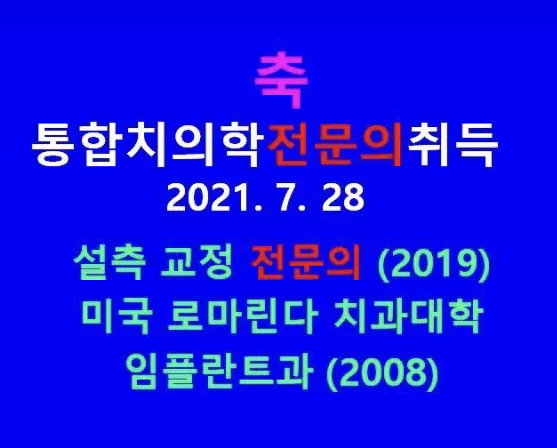 축
통합치의학전문의취득
2021. 7. 28

설측 교정 전문의 (2019)
미국 로마린다 치과대학
임플란트과 (2008)